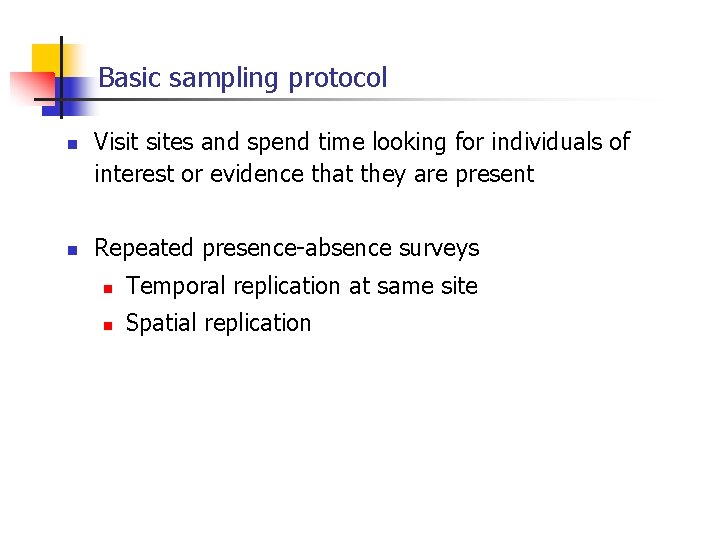 Basic sampling protocol

Visit sites and spend time looking for individuals of interest or evidence that they are present

Repeated presence-absence surveys
Temporal replication at same site
Spatial replication